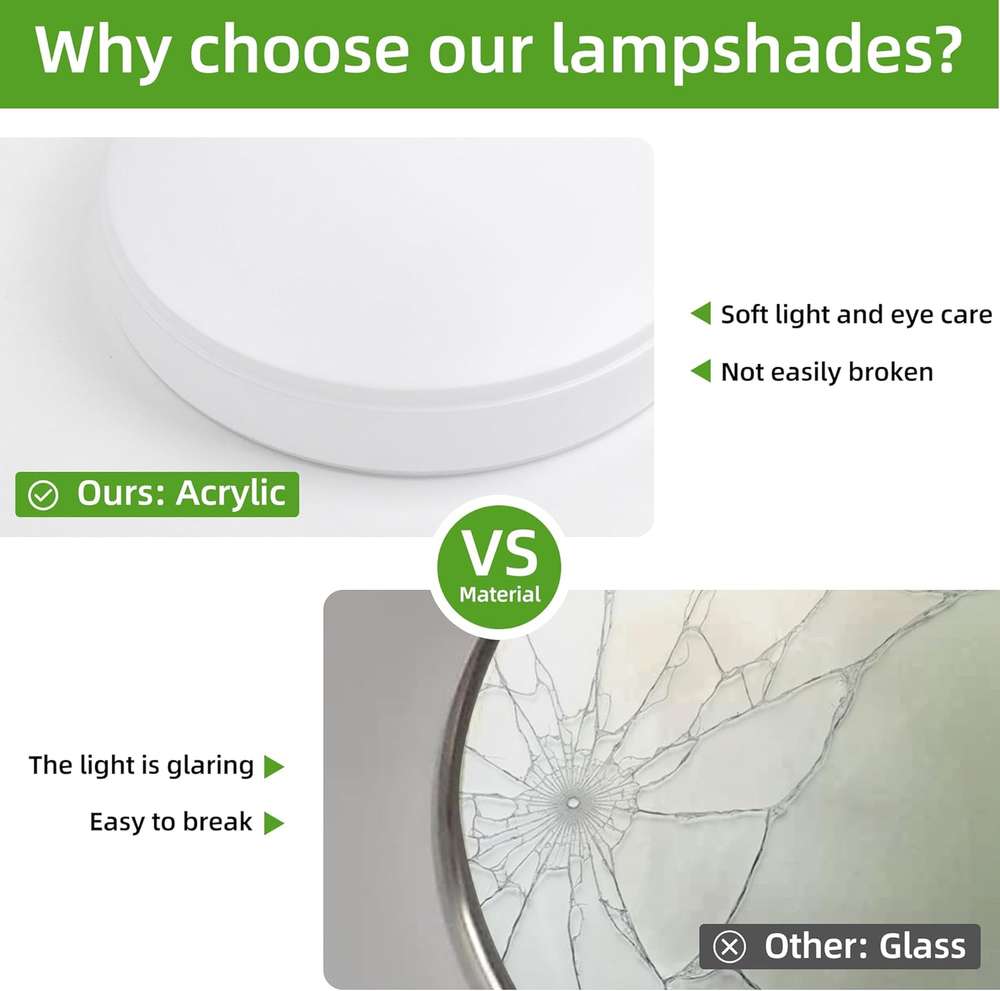 Why choose our lampshades?

Soft light and eye care

Not easily broken

Ours: Acrylic

VS
Material

The light is glaring

Easy to break

Other: Glass